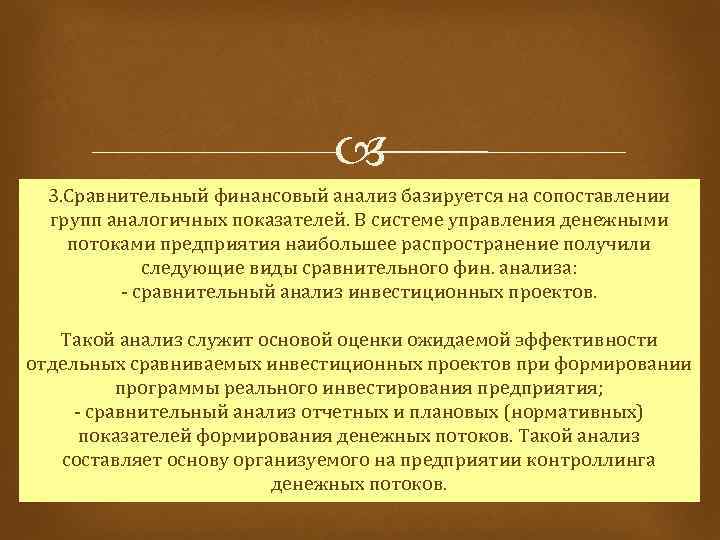 3.Сравнительный финансовый анализ базируется на сопоставлении групп аналогичных показателей. В системе управления денежными потоками предприятия наибольшее распространение получили следующие виды сравнительного фин. анализа:
- сравнительный анализ инвестиционных проектов.

Такой анализ служит основой оценки ожидаемой эффективности отдельных сравниваемых инвестиционных проектов при формировании программы реального инвестирования предприятия;
- сравнительный анализ отчетных и плановых (нормативных) показателей формирования денежных потоков. Такой анализ составляет основу организуемого на предприятии контроллинга денежных потоков.